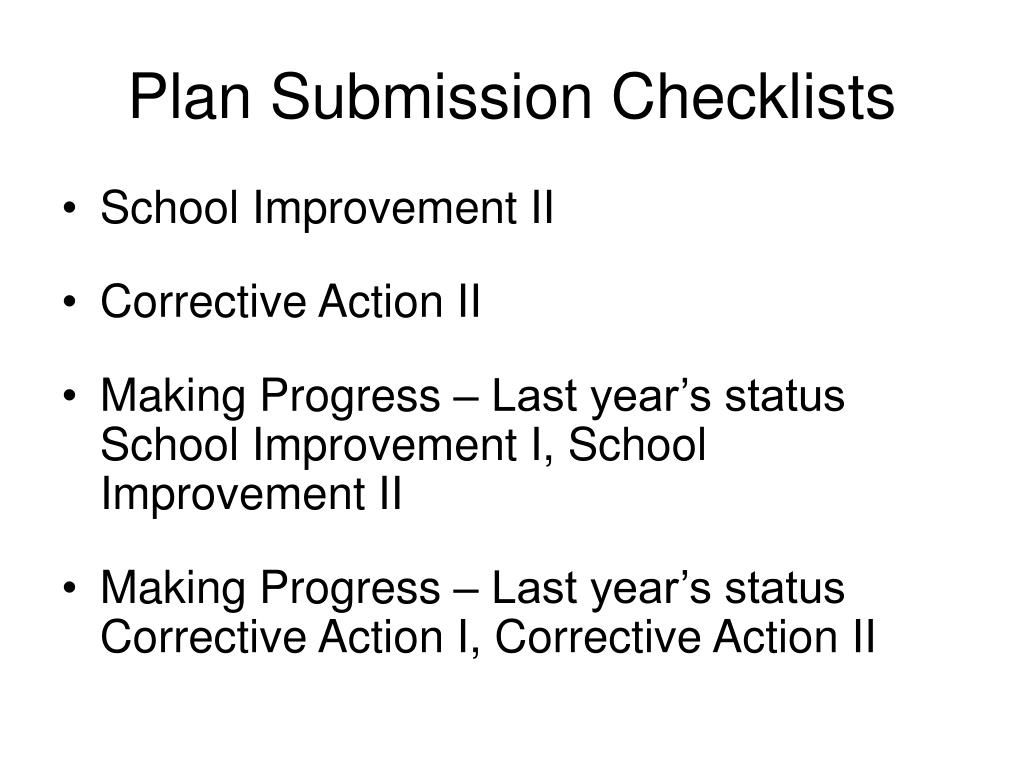 Plan Submission Checklists

• School Improvement II

• Corrective Action II

• Making Progress – Last year’s status School Improvement I, School Improvement II

• Making Progress – Last year’s status Corrective Action I, Corrective Action II